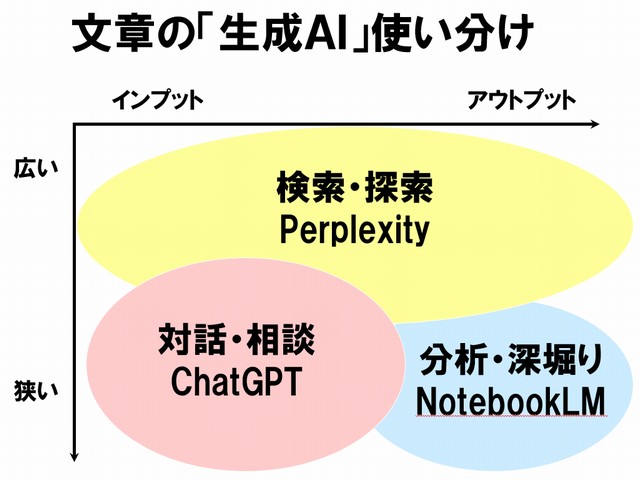 文章の「生成AI」使い分け

インプット

アウトプット

広い

狭い

検索・探索
Perplexity

対話・相談
ChatGPT

分析・深堀り
NotebookLM